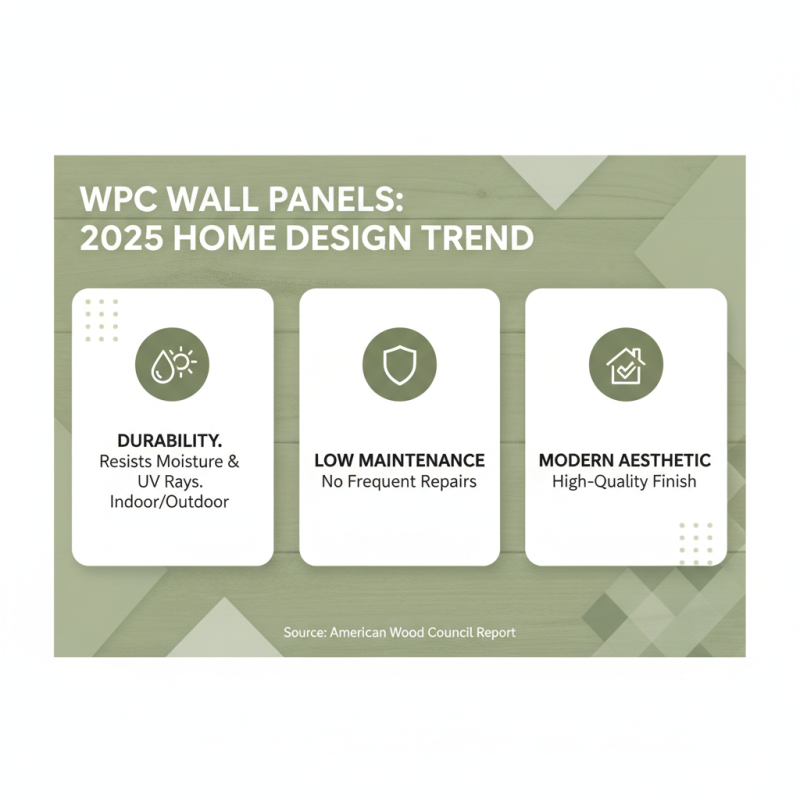 WPC WALL PANELS:
2025 HOME DESIGN TREND

DURABILITY.
Resists Moisture & UV Rays. Indoor/Outdoor

LOW MAINTENANCE
No Frequent Repairs

MODERN AESTHETIC
High-Quality Finish

Source: American Wood Council Report